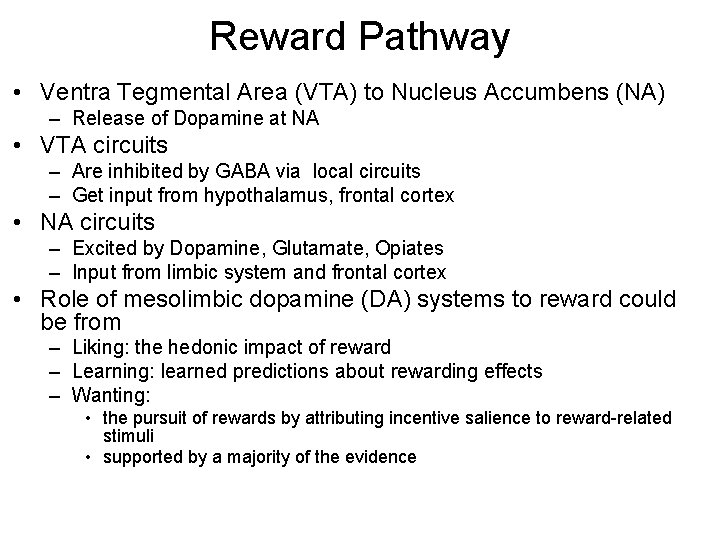 Reward Pathway

• Ventra Tegmental Area (VTA) to Nucleus Accumbens (NA)
– Release of Dopamine at NA
• VTA circuits
– Are inhibited by GABA via local circuits
– Get input from hypothalamus, frontal cortex
• NA circuits
– Excited by Dopamine, Glutamate, Opiates
– Input from limbic system and frontal cortex
• Role of mesolimbic dopamine (DA) systems to reward could be from
– Liking: the hedonic impact of reward
– Learning: learned predictions about rewarding effects
– Wanting:
• the pursuit of rewards by attributing incentive salience to reward-related stimuli
• supported by a majority of the evidence